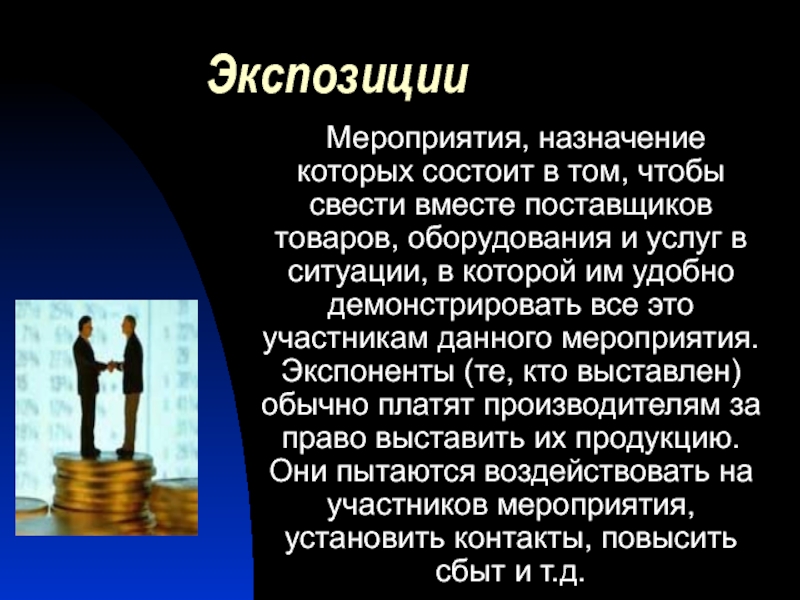 Экспозиции

Мероприятия, назначение которых состоит в том, чтобы свести вместе поставщиков товаров, оборудования и услуг в ситуации, в которой им удобно демонстрировать все это участникам данного мероприятия. Экспоненты (те, кто выставлен) обычно платят производителям за право выставить их продукцию. Они пытаются воздействовать на участников мероприятия, установить контакты, повысить сбыт и т.д.